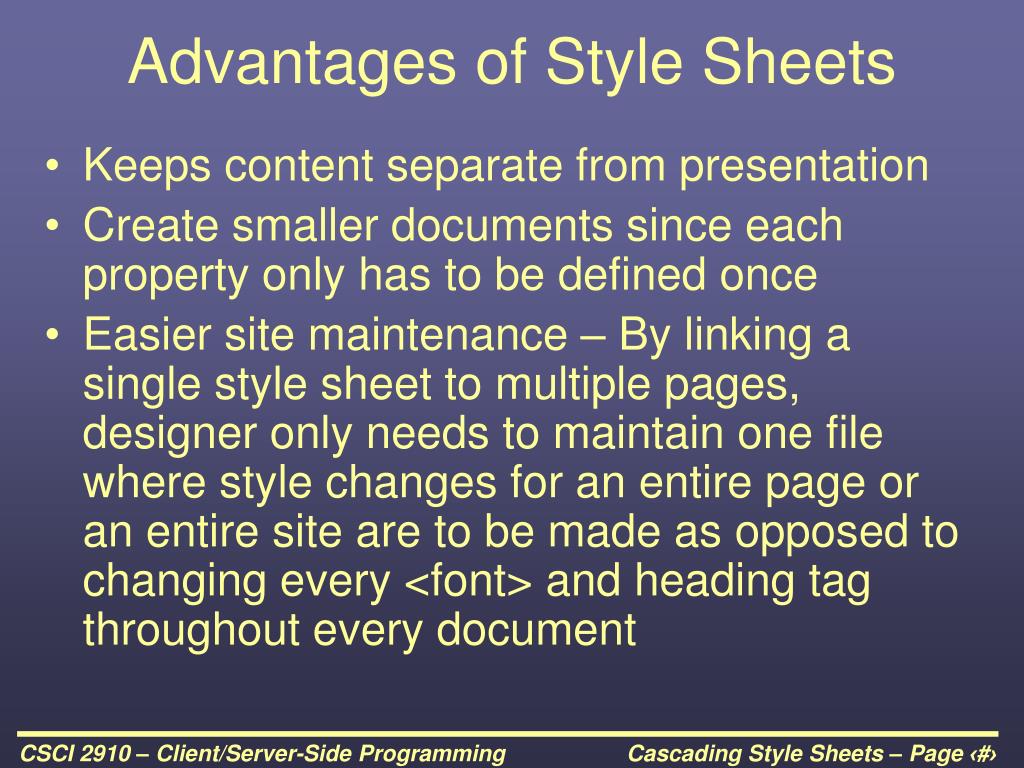 Advantages of Style Sheets

• Keeps content separate from presentation
• Create smaller documents since each property only has to be defined once
• Easier site maintenance – By linking a single style sheet to multiple pages, designer only needs to maintain one file where style changes for an entire page or an entire site are to be made as opposed to changing every <font> and heading tag throughout every document

CSCI 2910 – Client/Server-Side Programming

Cascading Style Sheets – Page ‹#›